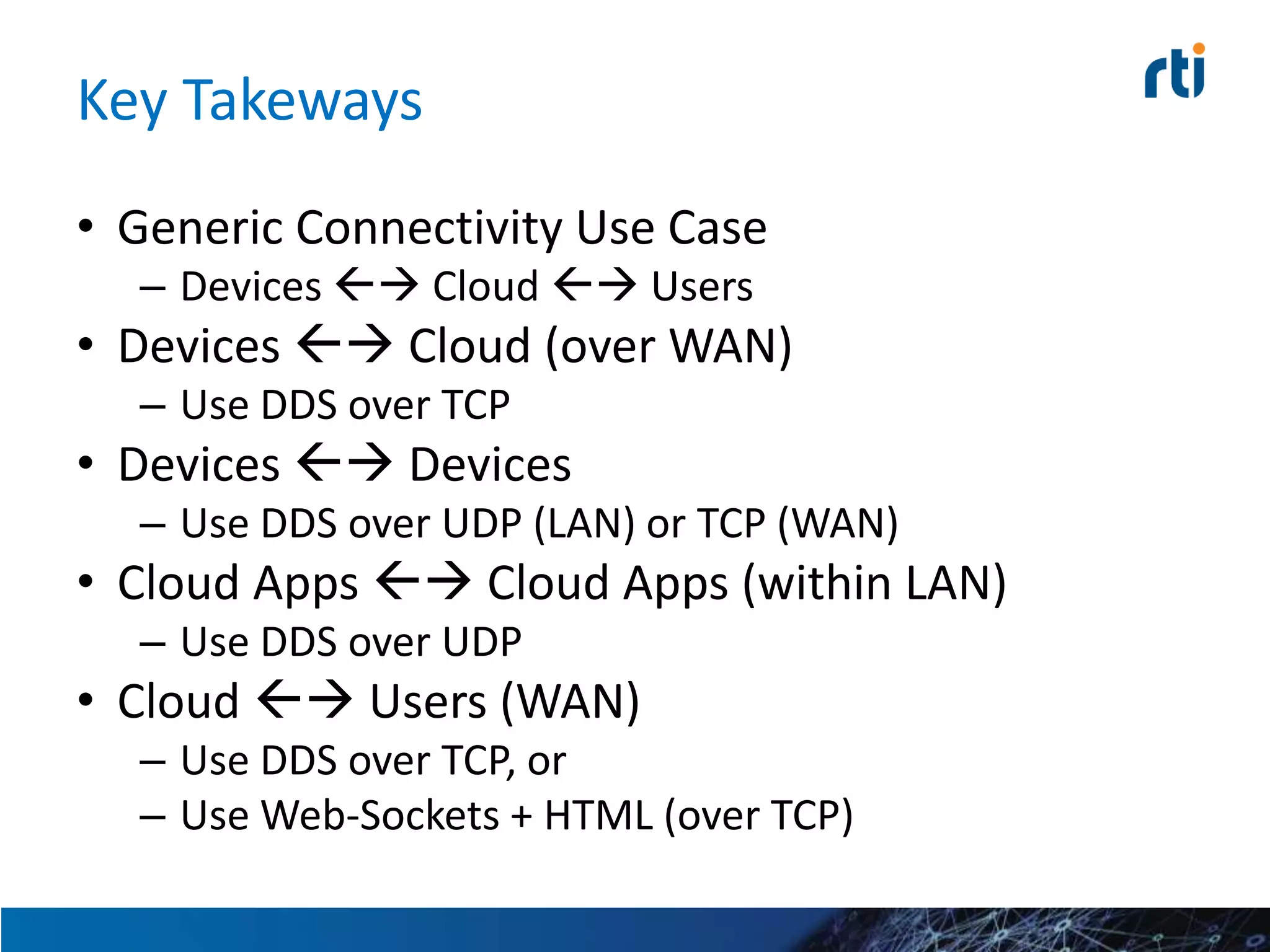 Key Takeways

rti

• Generic Connectivity Use Case
 – Devices ←→ Cloud ←→ Users
• Devices ←→ Cloud (over WAN)
 – Use DDS over TCP
• Devices ←→ Devices
 – Use DDS over UDP (LAN) or TCP (WAN)
• Cloud Apps ←→ Cloud Apps (within LAN)
 – Use DDS over UDP
• Cloud ←→ Users (WAN)
 – Use DDS over TCP, or
 – Use Web-Sockets + HTML (over TCP)